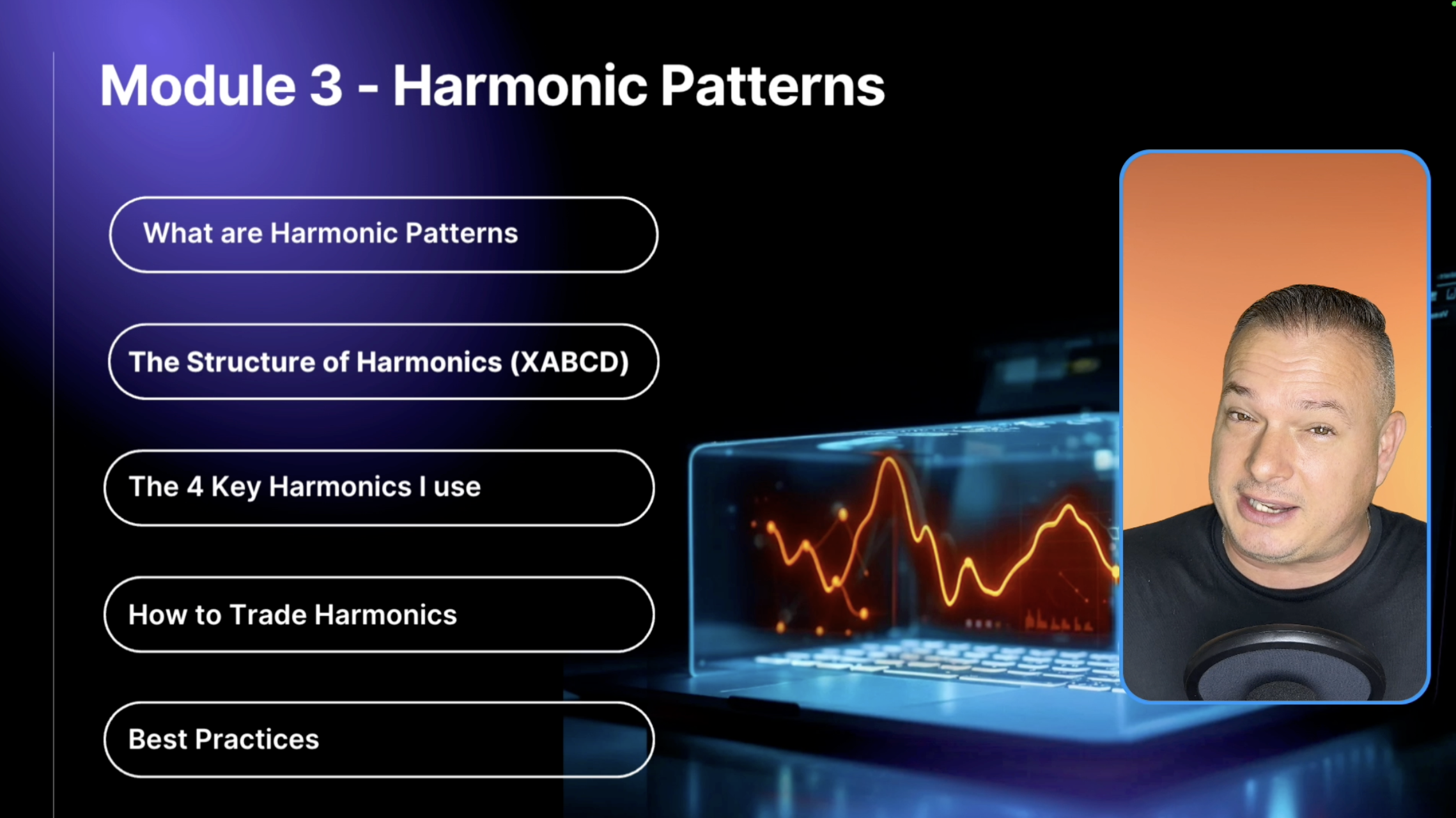 Module 3 - Harmonic Patterns

What are Harmonic Patterns

The Structure of Harmonics (XABCD)

The 4 Key Harmonics I use

How to Trade Harmonics

Best Practices